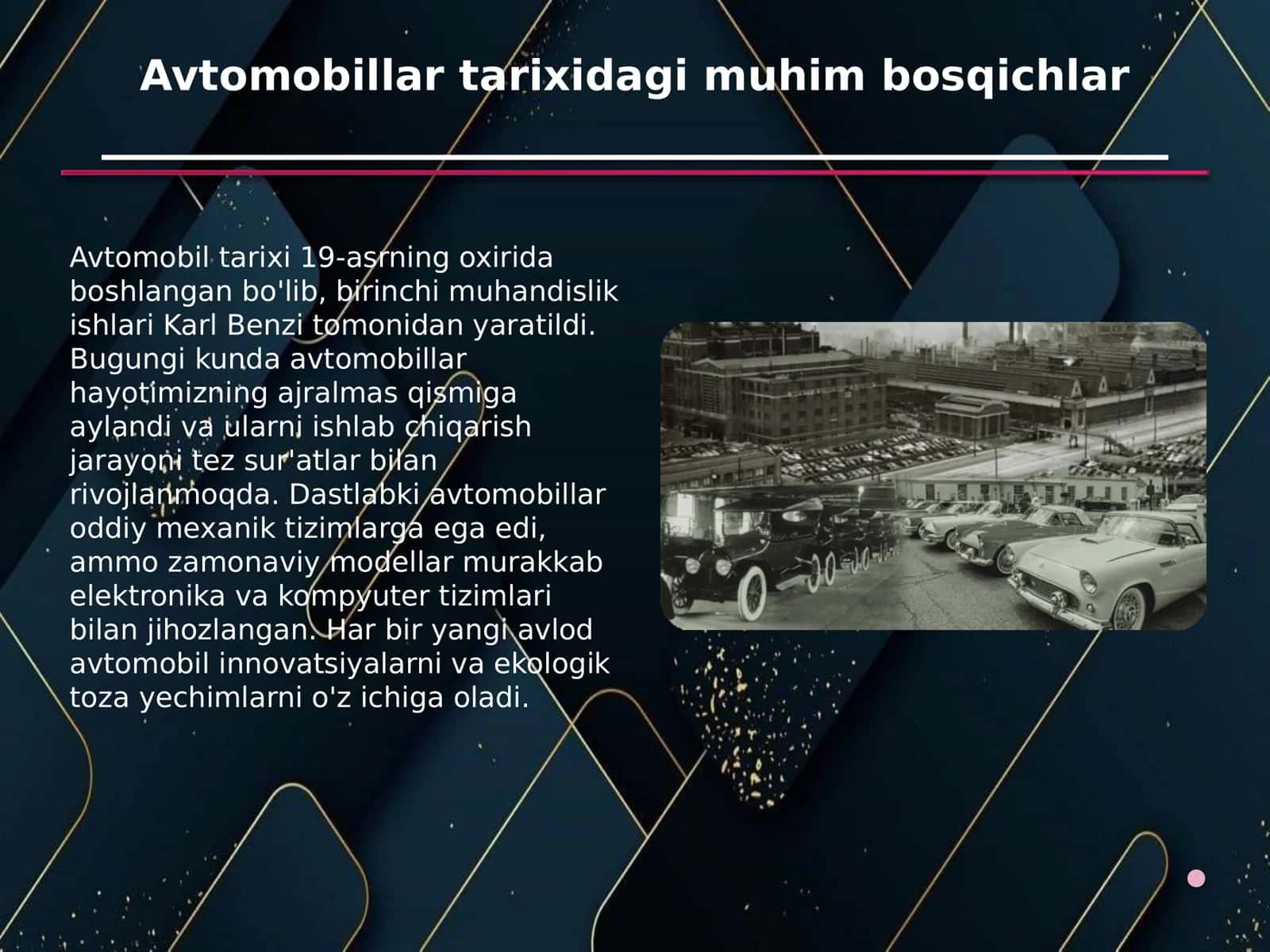 Avtomobillar tarixidagi muhim bosqichlar

Avtomobil tarixi 19-asrning oxirida boshlangan bo'lib, birinchi muhandislik ishlari Karl Benzi tomonidan yaratildi. Bugungi kunda avtomobillar hayotimizning ajralmas qismiga aylandi va ularni ishlab chiqarish jarayoni tez sur'atlar bilan rivojlanmoqda. Dastlabki avtomobillar oddiy mexanik tizimlarga ega edi, ammo zamonaviy modellar murakkab elektronika va kompyuter tizimlari bilan jihozlangan. Har bir yangi avlod avtomobil innovatsiyalarni va ekologik toza yechimlarni o'z ichiga oladi.